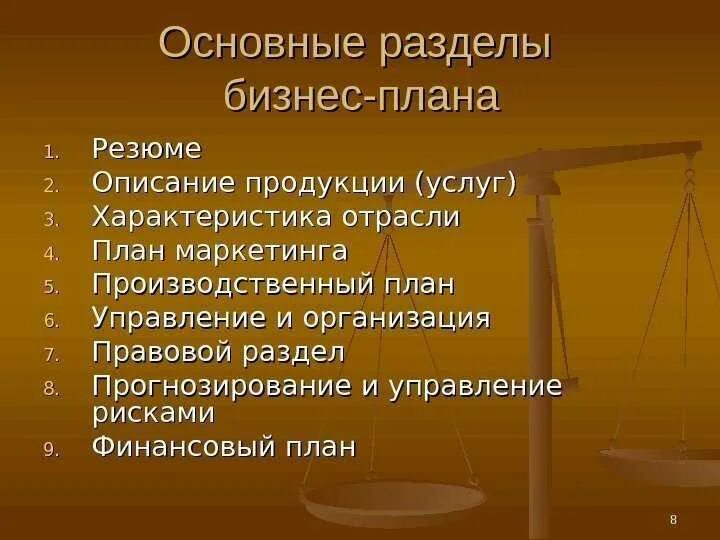 Основные разделы бизнес-плана

1. Резюме
2. Описание продукции (услуг)
3. Характеристика отрасли
4. План маркетинга
5. Производственный план
6. Управление и организация
7. Правовой раздел
8. Прогнозирование и управление рисками
9. Финансовый план

8